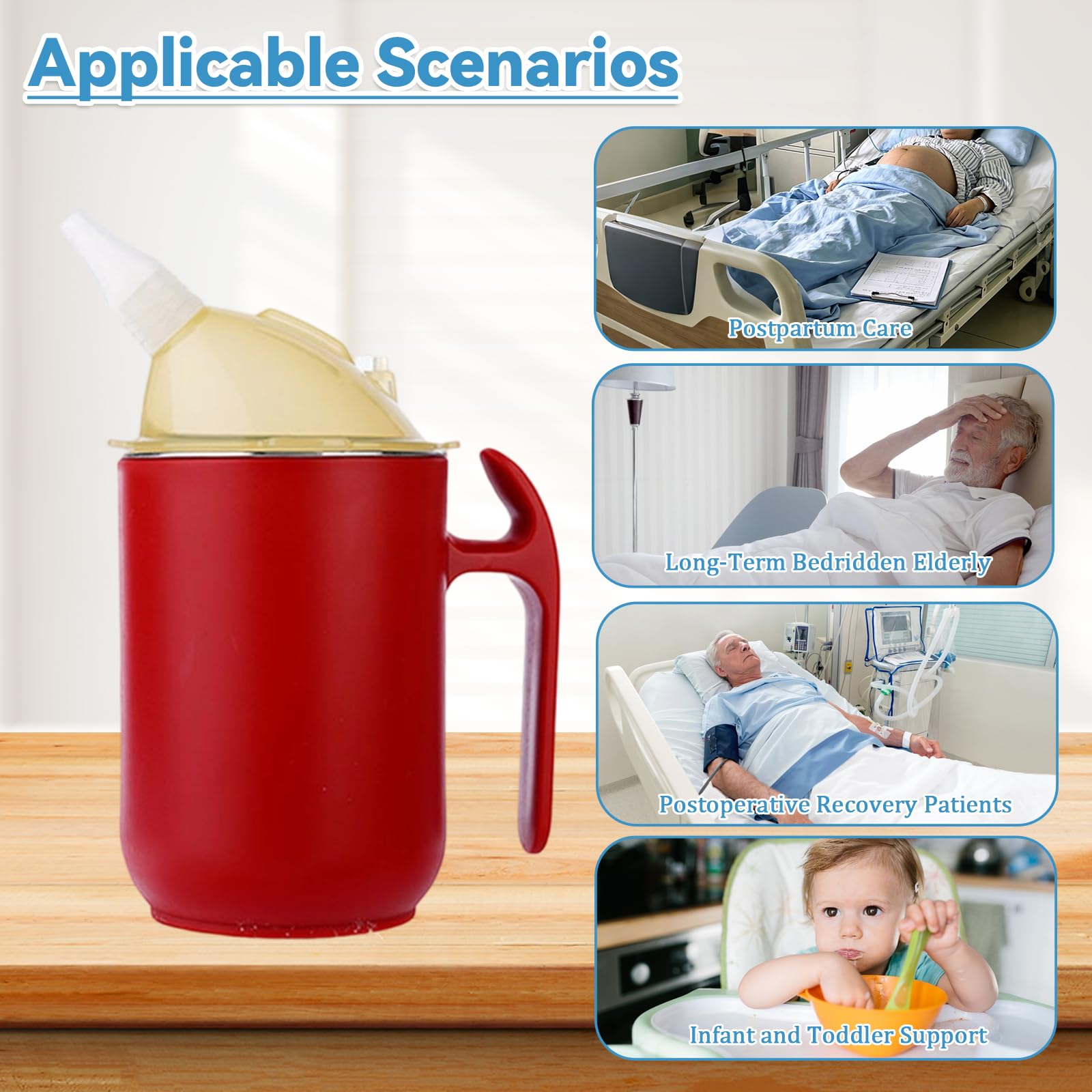 Applicable Scenarios

Postpartum Care

Long-Term Bedridden Elderly

Postoperative Recovery Patients

Infant and Toddler Support